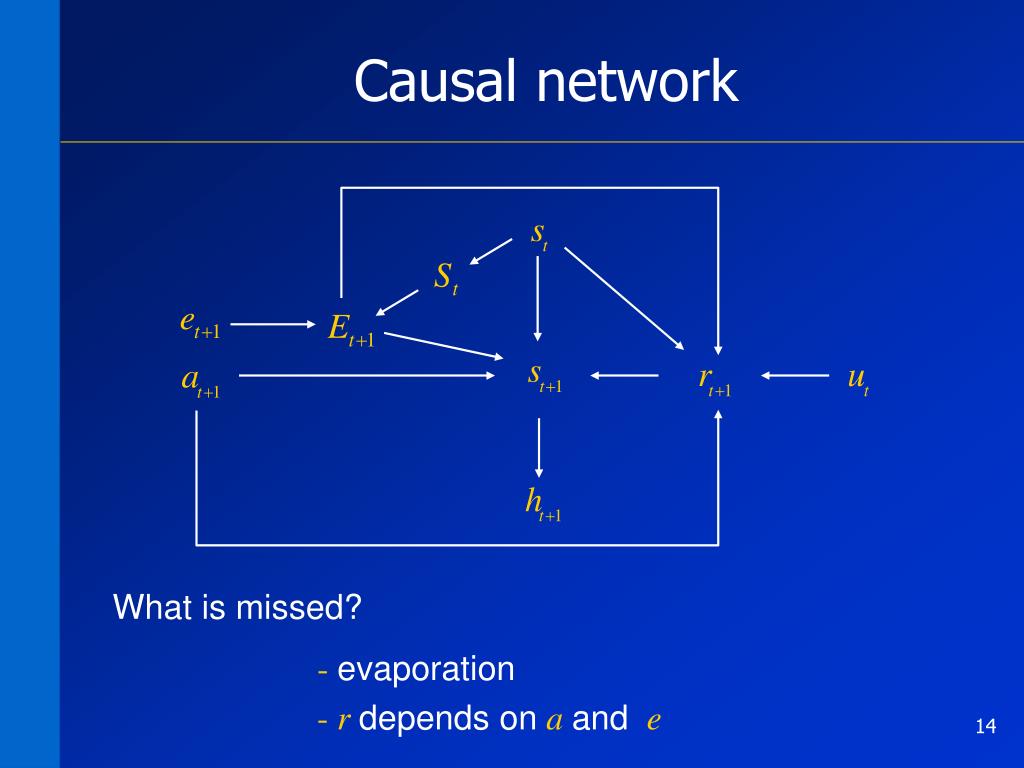 Causal network

$s_t$

$S_t$

$e_{t+1}$ $E_{t+1}$

$a_{t+1}$ $s_{t+1}$ $r_{t+1}$ $u_t$

$h_{t+1}$

What is missed?

- evaporation

- $r$ depends on $a$ and $e$

14